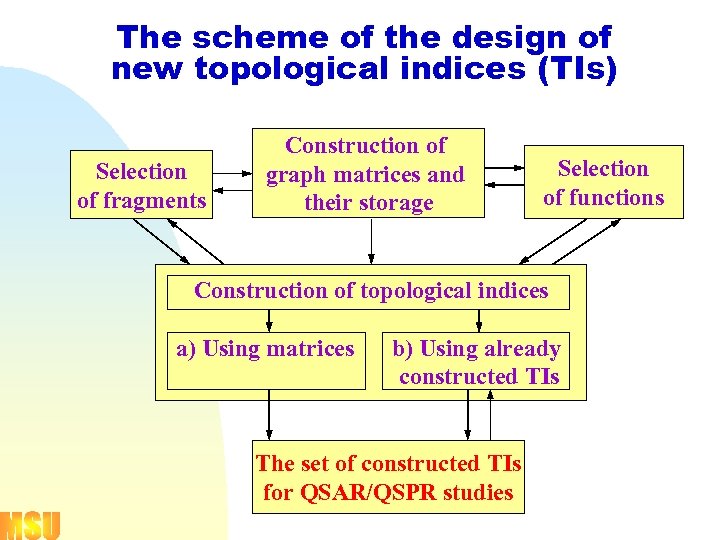 The scheme of the design of new topological indices (TIs)

Selection of fragments

Construction of graph matrices and their storage

Selection of functions

Construction of topological indices

a) Using matrices

b) Using already constructed TIs

The set of constructed TIs for QSAR/QSPR studies

MSU